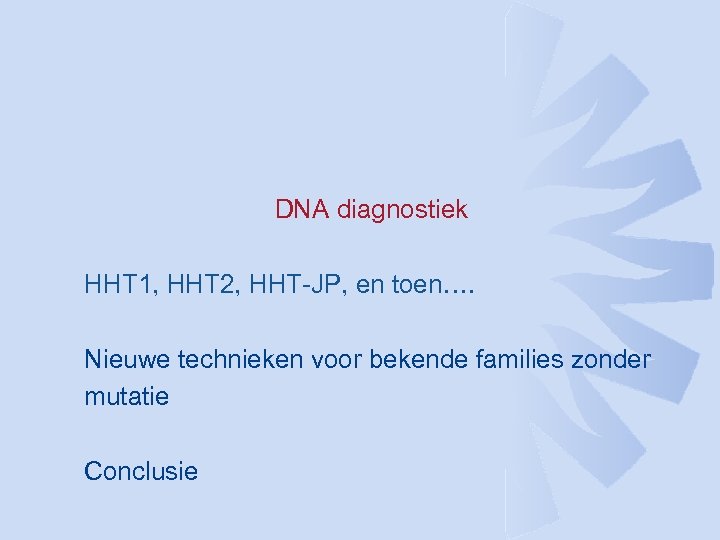 DNA diagnostiek

HHT1, HHT2, HHT-JP, en toen….

Nieuwe technieken voor bekende families zonder mutatie

Conclusie